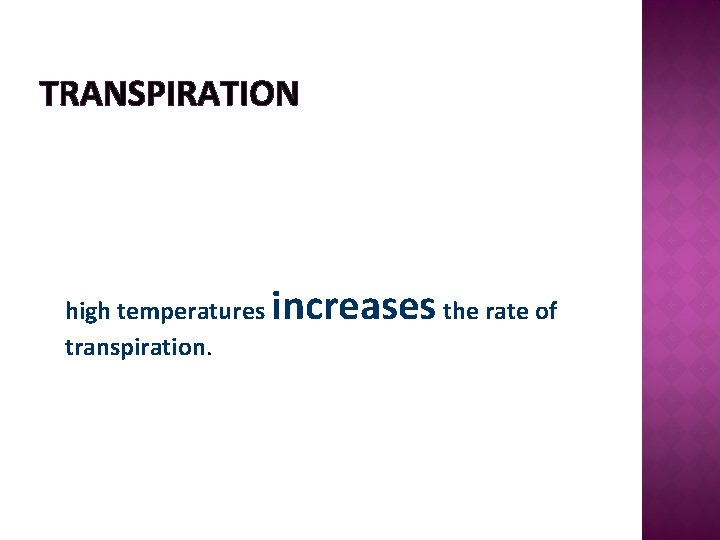 TRANSPIRATION

high temperatures increases the rate of transpiration.